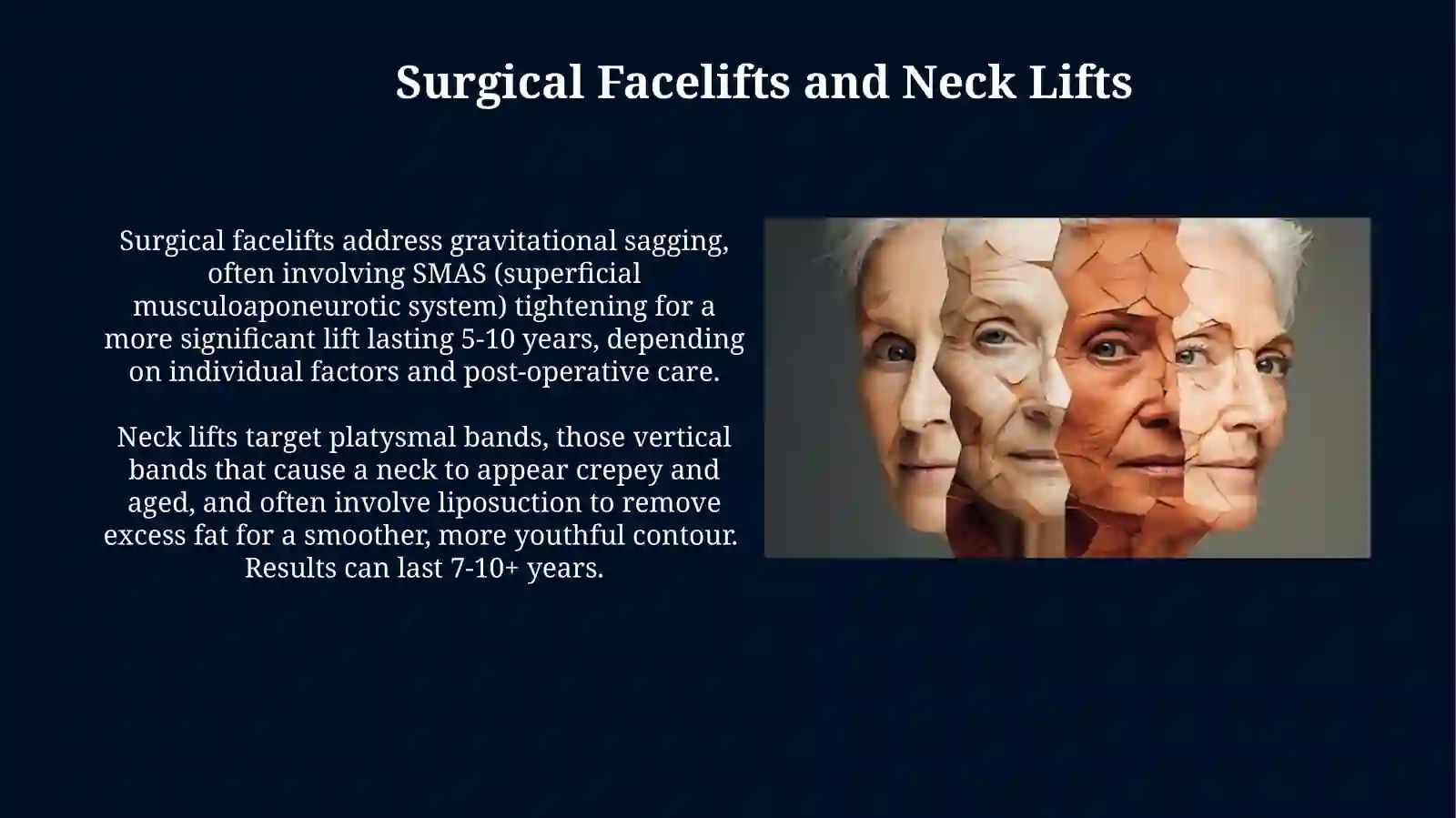 Surgical Facelifts and Neck Lifts

Surgical facelifts address gravitational sagging, often involving SMAS (superficial musculoaponeurotic system) tightening for a more significant lift lasting 5-10 years, depending on individual factors and post-operative care.

Neck lifts target platysmal bands, those vertical bands that cause a neck to appear crepey and aged, and often involve liposuction to remove excess fat for a smoother, more youthful contour. Results can last 7-10+ years.